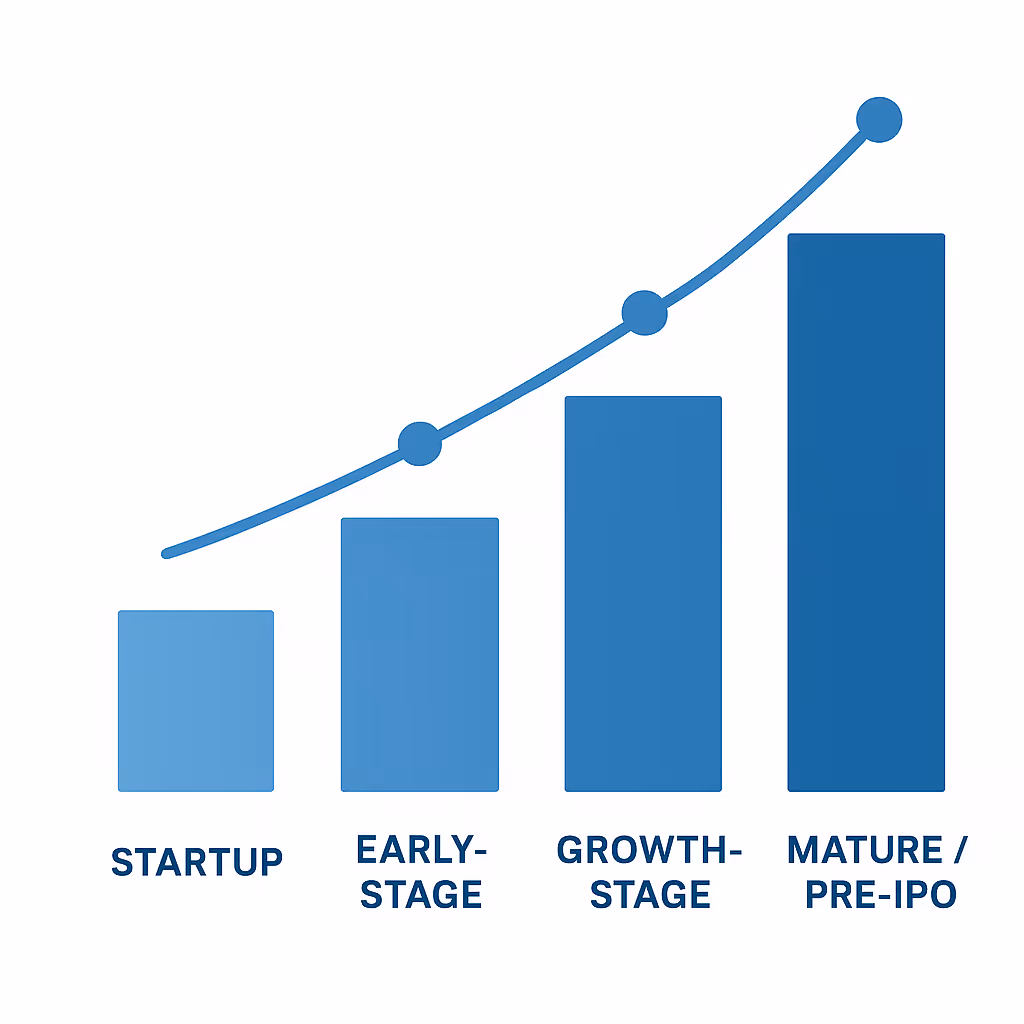 STARTUP

EARLY-STAGE

GROWTH-STAGE

MATURE / PRE-IPO